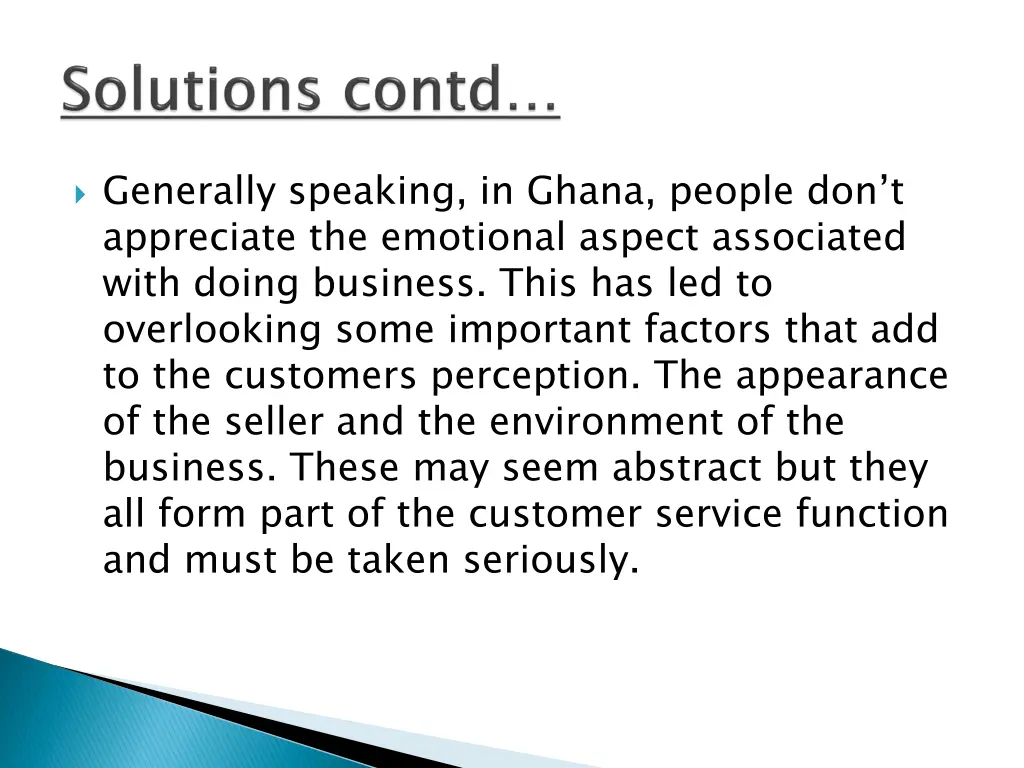 Solutions contd…

Generally speaking, in Ghana, people don’t appreciate the emotional aspect associated with doing business. This has led to overlooking some important factors that add to the customers perception. The appearance of the seller and the environment of the business. These may seem abstract but they all form part of the customer service function and must be taken seriously.